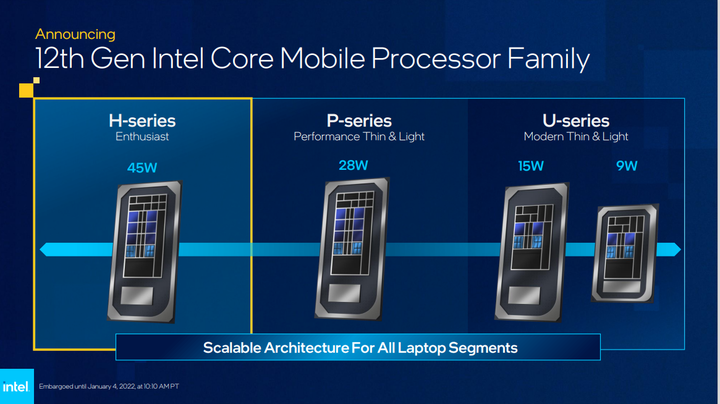 Announcing
12th Gen Intel Core Mobile Processor Family

H-series
Enthusiast

45W

P-series
Performance Thin & Light

28W

U-series
Modern Thin & Light

15W

9W

Scalable Architecture For All Laptop Segments

intel

Embargoed until January 4, 2022, at 10:10 AM PT